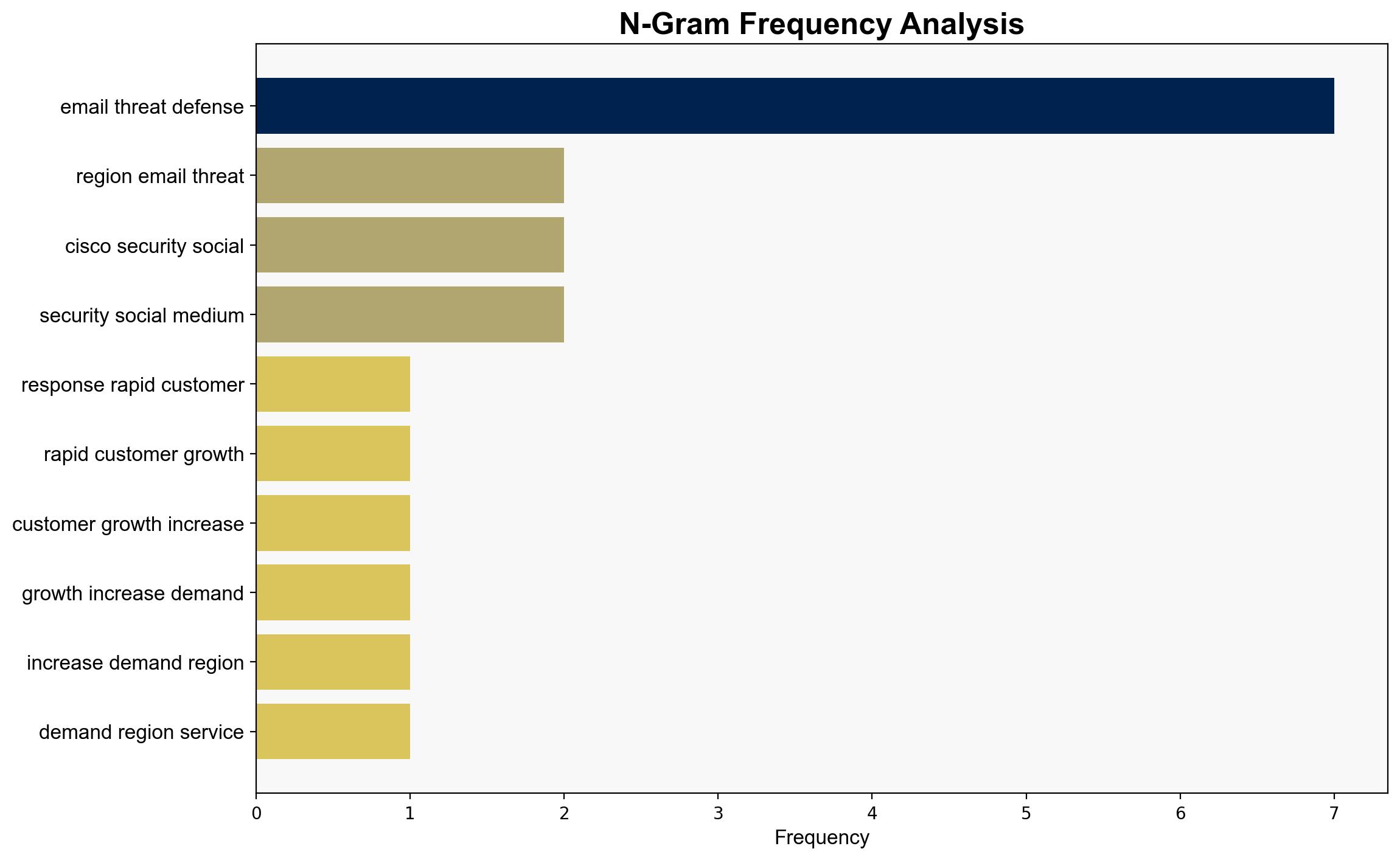 N-Gram Frequency Analysis

email threat defense
region email threat
cisco security social
security social medium
response rapid customer
rapid customer growth
customer growth increase
growth increase demand
increase demand region
demand region service

0 1 2 3 4 5 6 7
Frequency